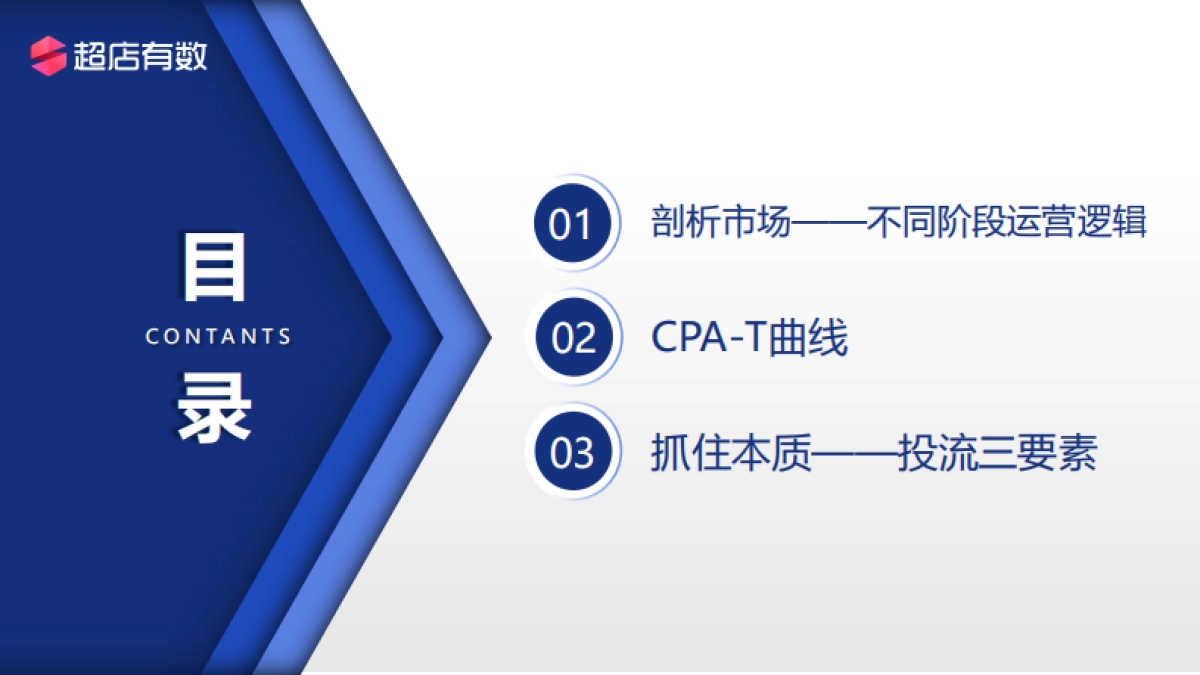 超店有数

目
CONTANTS
录

01 剖析市场——不同阶段运营逻辑

02 CPA-T曲线

03 抓住本质——投流三要素